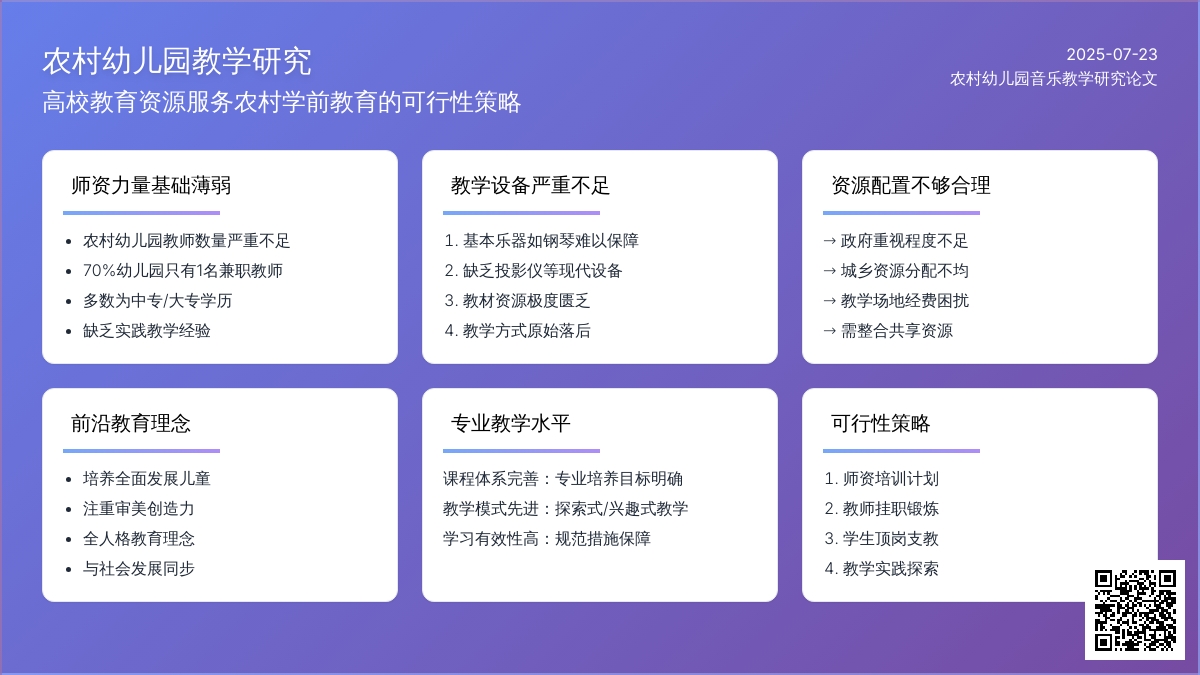 农村幼儿园教学研究
高校教育资源服务农村学前教育的可行性策略

2025-07-23
农村幼儿园音乐教学研究论文

师资力量基础薄弱
- 农村幼儿园教师数量严重不足
- 70%幼儿园只有1名兼职教师
- 多数为中专/大专学历
- 缺乏实践教学经验

教学设备严重不足
1. 基本乐器如钢琴难以保障
2. 缺乏投影仪等现代设备
3. 教材资源极度匮乏
4. 教学方式原始落后

资源配置不够合理
→ 政府重视程度不足
→ 城乡资源分配不均
→ 教学场地经费困扰
→ 需整合共享资源

前沿教育理念
- 培养全面发展儿童
- 注重审美创造力
- 全人格教育理念
- 与社会发展同步

专业教学水平
课程体系完善：专业培养目标明确
教学模式先进：探索式/兴趣式教学
学习有效性高：规范措施保障

可行性策略
1. 师资培训计划
2. 教师挂职锻炼
3. 学生顶岗支教
4. 教学实践探索